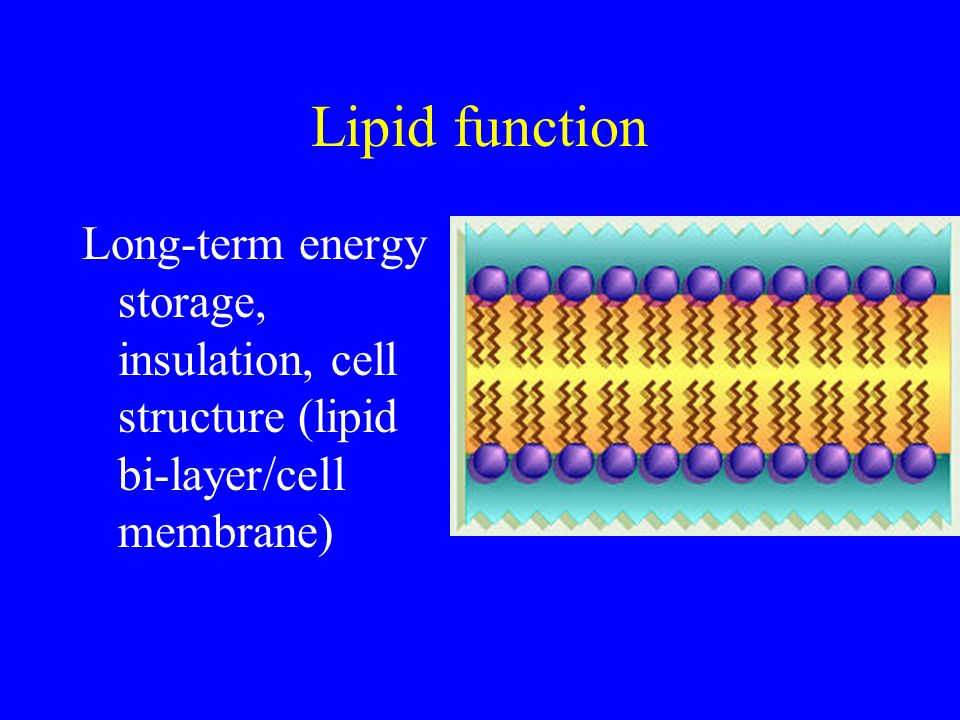 Lipid function

Long-term energy storage, insulation, cell structure (lipid bi-layer/cell membrane)